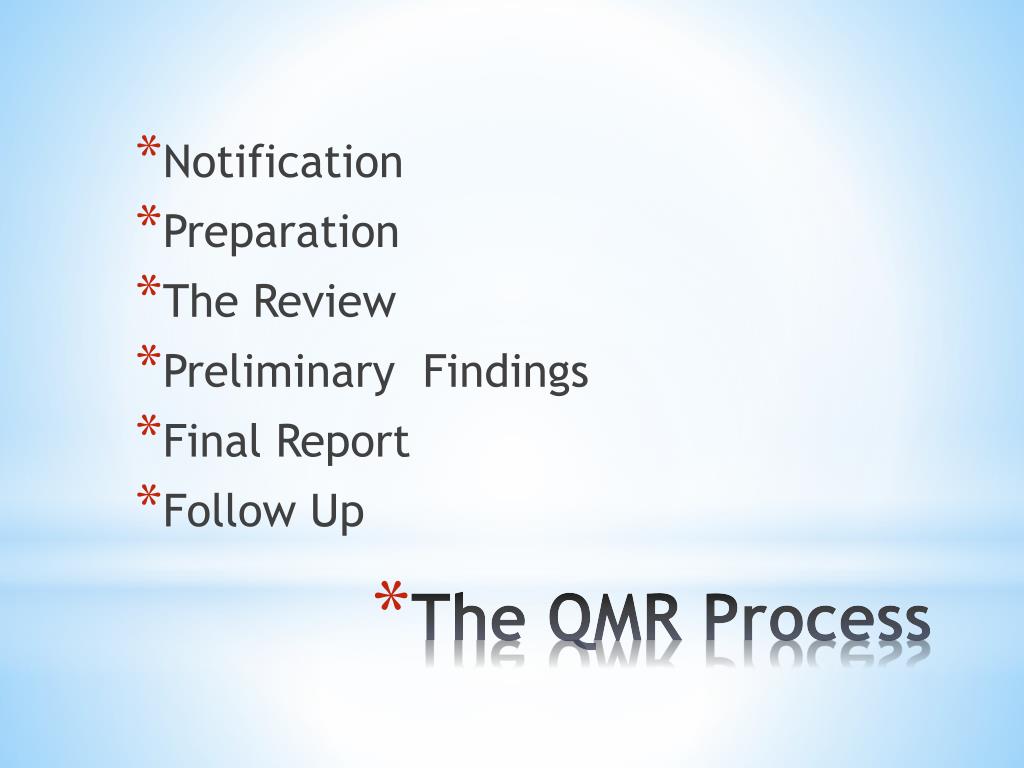 *Notification
*Preparation
*The Review
*Preliminary Findings
*Final Report
*Follow Up

*The QMR Process